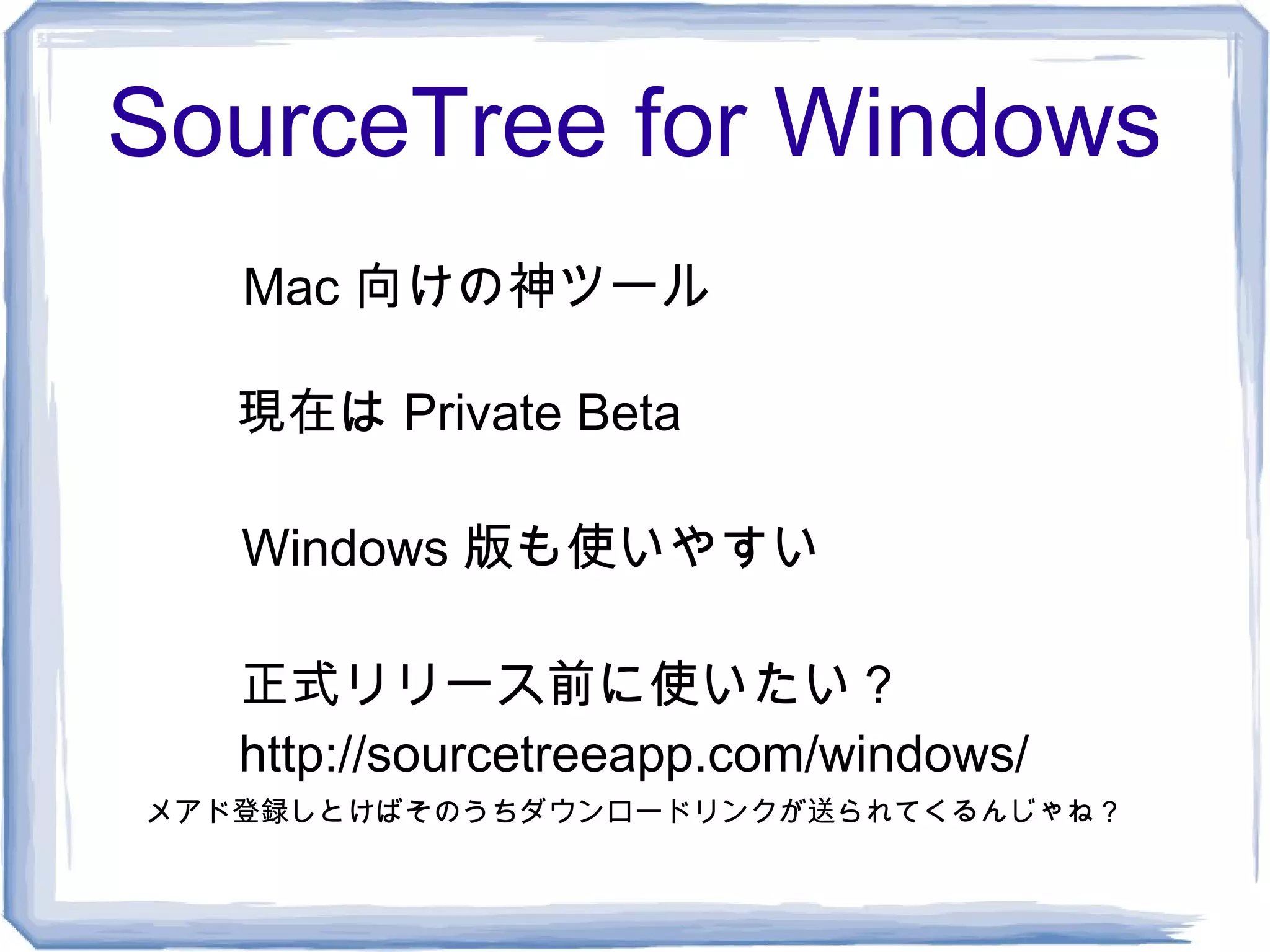 SourceTree for Windows

Mac 向けの神ツール

現在は Private Beta

Windows 版も使いやすい

正式リリース前に使いたい？
http://sourcetreeapp.com/windows/
メアド登録しとけばそのうちダウンロードリンクが送られてくるんじゃね？